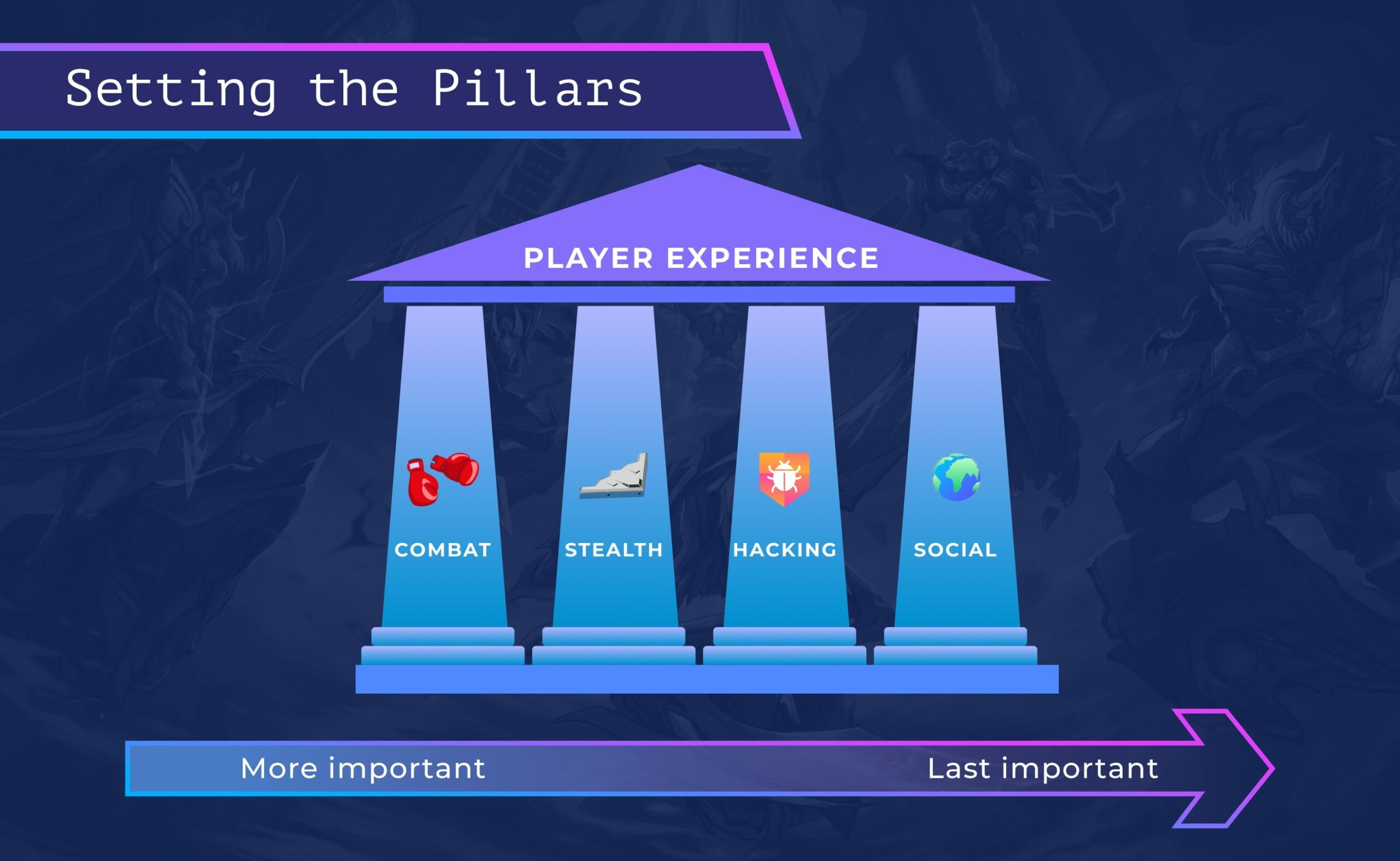 Setting the Pillars

PLAYER EXPERIENCE

COMBAT

STEALTH

HACKING

SOCIAL

More important

Last important